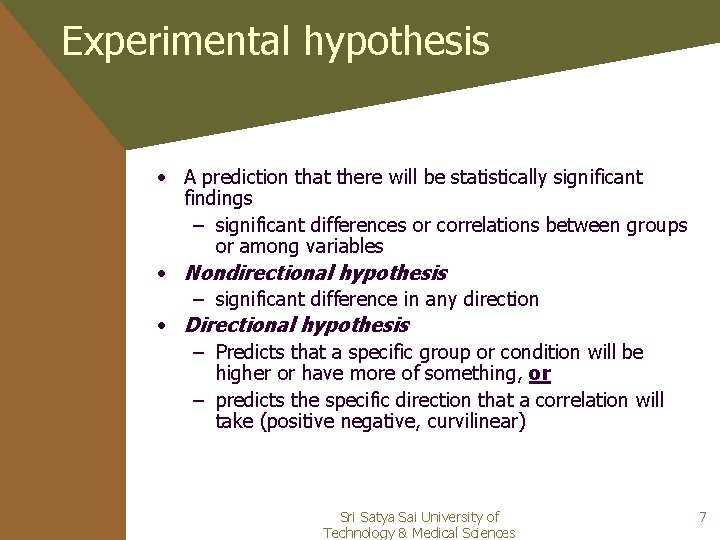 Experimental hypothesis

• A prediction that there will be statistically significant findings
  – significant differences or correlations between groups or among variables
• Nondirectional hypothesis
  – significant difference in any direction
• Directional hypothesis
  – Predicts that a specific group or condition will be higher or have more of something, or
  – predicts the specific direction that a correlation will take (positive negative, curvilinear)

Sri Satya Sai University of Technology & Medical Sciences

7